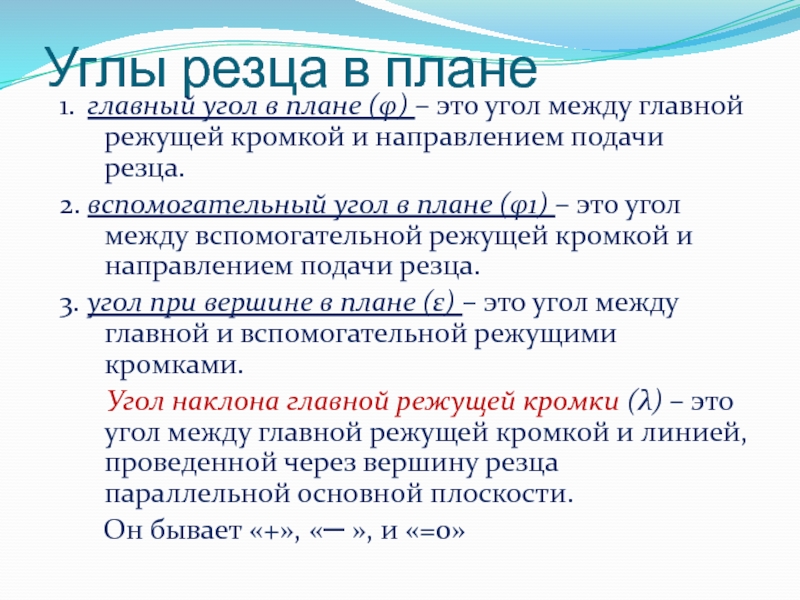 Углы резца в плане

1. главный угол в плане (φ) – это угол между главной режущей кромкой и направлением подачи резца.

2. вспомогательный угол в плане (φ1) – это угол между вспомогательной режущей кромкой и направлением подачи резца.

3. угол при вершине в плане (ε) – это угол между главной и вспомогательной режущими кромками.

Угол наклона главной режущей кромки (λ) – это угол между главной режущей кромкой и линией, проведенной через вершину резца параллельной основной плоскости.

Он бывает «+», «– », и «=0»